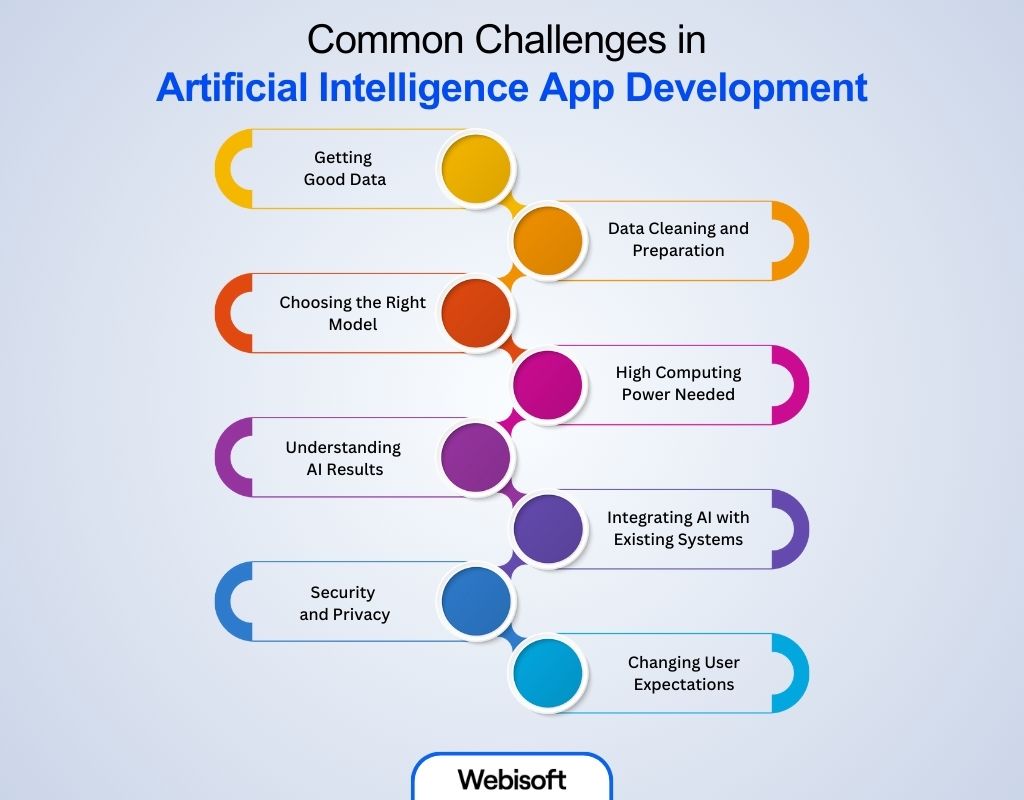 Common Challenges in
Artificial Intelligence App Development

Getting Good Data

Data Cleaning and Preparation

Choosing the Right Model

High Computing Power Needed

Understanding AI Results

Integrating AI with Existing Systems

Security and Privacy

Changing User Expectations

Webisoft